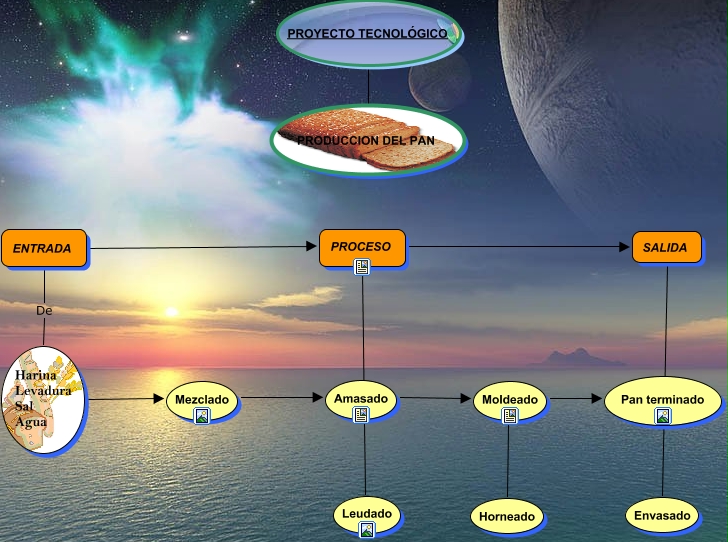 PROYECTO TECNOLÓGICO

PRODUCCION DEL PAN

ENTRADA

PROCESO

SALIDA

De

Harina
Levadura
Sal
Agua

Mezclado

Amasado

Moldeado

Pan terminado

Leudado

Horneado

Envasado